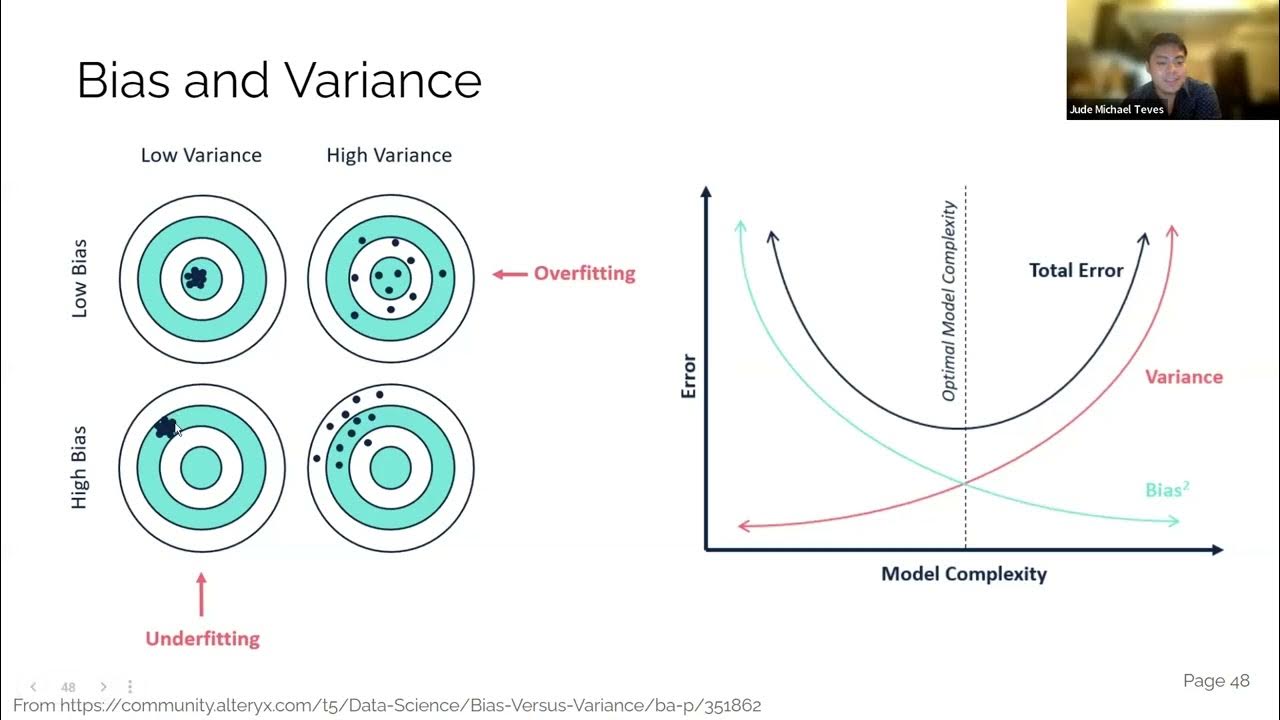 Bias and Variance

Jude Michael Teves

Low Variance

High Variance

Low Bias

High Bias

Overfitting

Underfitting

Error

Optimal Model Complexity

Total Error

Variance

Bias$^2$

Model Complexity

48

Page 48

From https://community.alteryx.com/t5/Data-Science/Bias-Versus-Variance/ba-p/351862